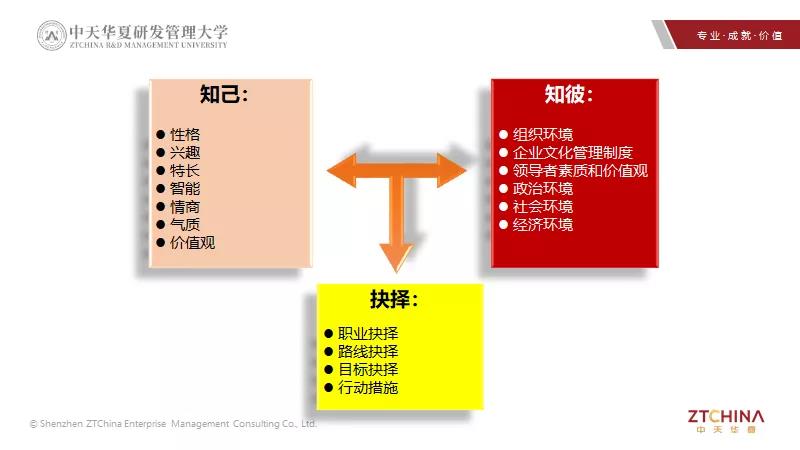 中天华夏研发管理大学
ZTCHINA R&D MANAGEMENT UNIVERSITY

专业·成就·价值

知己：

● 性格
● 兴趣
● 特长
● 智能
● 情商
● 气质
● 价值观

知彼：

● 组织环境
● 企业文化管理制度
● 领导者素质和价值观
● 政治环境
● 社会环境
● 经济环境

抉择：

● 职业抉择
● 路线抉择
● 目标抉择
● 行动措施

© Shenzhen ZTChina Enterprise Management Consulting Co., Ltd.

ZTCHINA
中天华夏